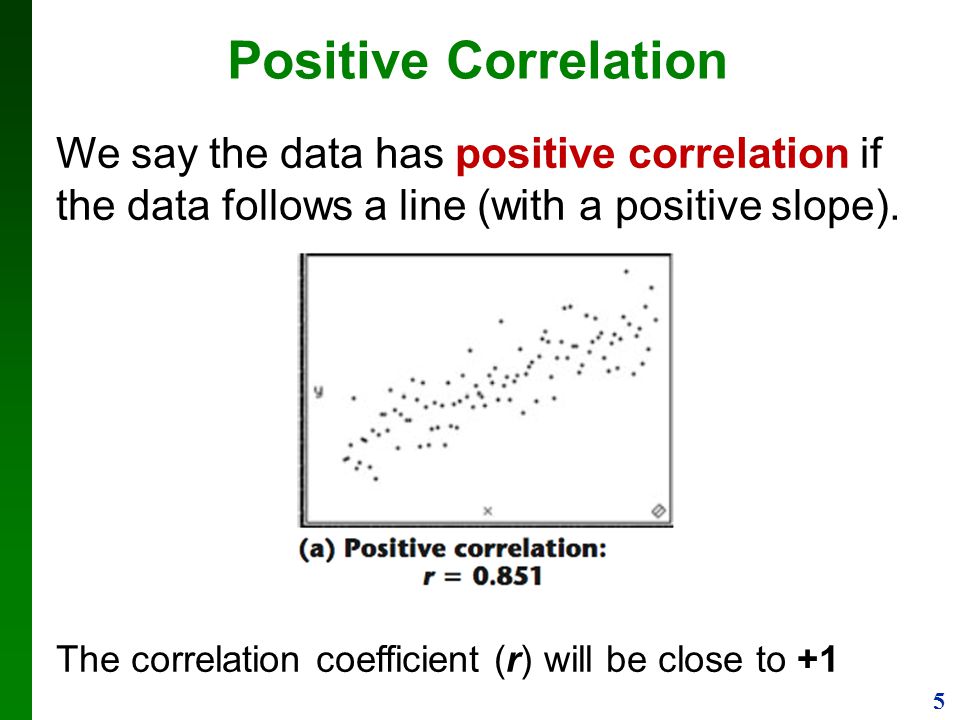 Positive Correlation

We say the data has positive correlation if the data follows a line (with a positive slope).

y

x

(a) Positive correlation:
$r = 0.851$

The correlation coefficient ($r$) will be close to +1

5